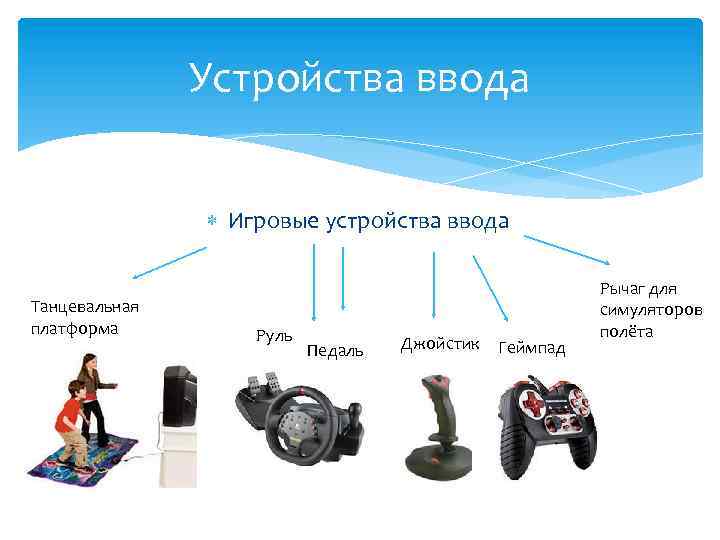 Устройства ввода

Игровые устройства ввода

Танцевальная платформа

Руль

Педаль

Джойстик

Геймпад

Рычаг для симуляторов полёта